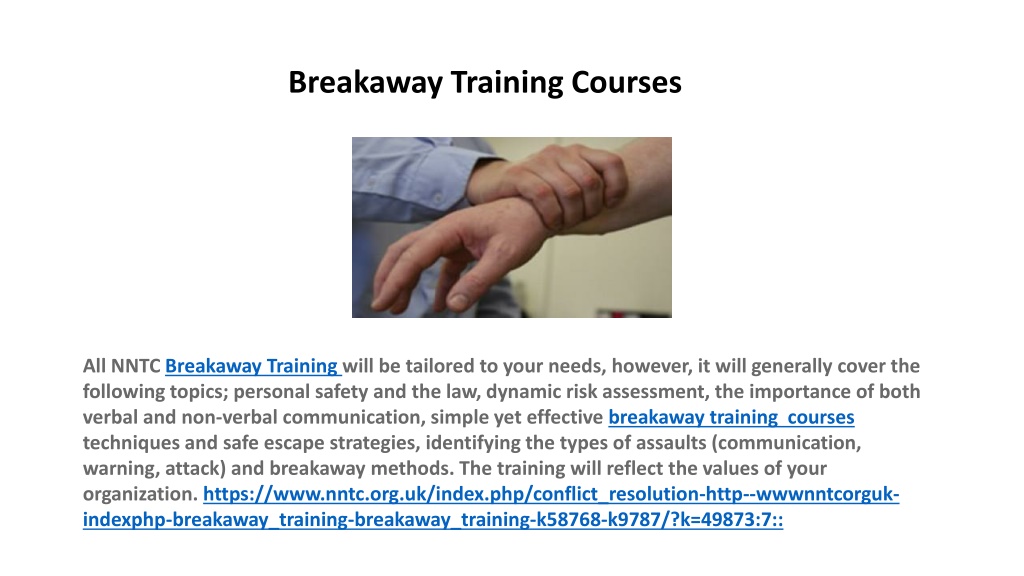 Breakaway Training Courses

All NNTC Breakaway Training will be tailored to your needs, however, it will generally cover the following topics; personal safety and the law, dynamic risk assessment, the importance of both verbal and non-verbal communication, simple yet effective breakaway training courses techniques and safe escape strategies, identifying the types of assaults (communication, warning, attack) and breakaway methods. The training will reflect the values of your organization. https://www.nntc.org.uk/index.php/conflict_resolution-http--wwwnntcorguk-indexphp-breakaway_training-breakaway_training-k58768-k9787/?k=49873:7::